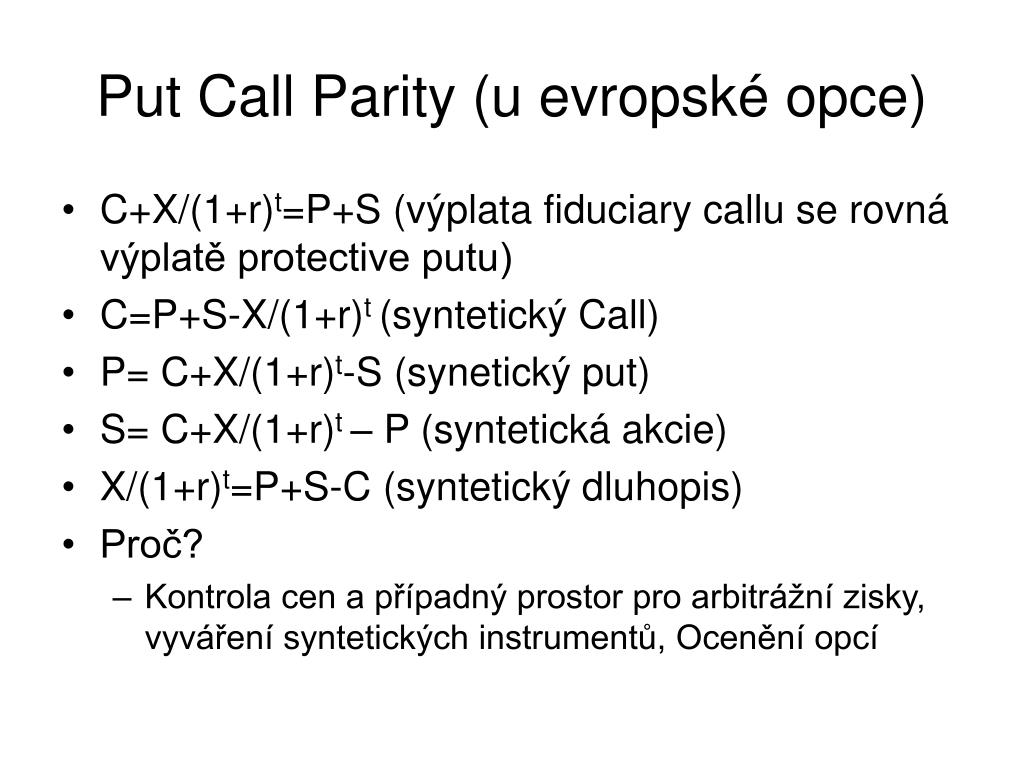 Put Call Parity (u evropské opce)

• $C+X/(1+r)^t=P+S$ (výplata fiduciary callu se rovná výplatě protective putu)
• $C=P+S-X/(1+r)^t$ (syntetický Call)
• $P= C+X/(1+r)^t-S$ (synetický put)
• $S= C+X/(1+r)^t – P$ (syntetická akcie)
• $X/(1+r)^t=P+S-C$ (syntetický dluhopis)
• Proč?
– Kontrola cen a případný prostor pro arbitrážní zisky, vyváření syntetických instrumentů, Ocenění opcí